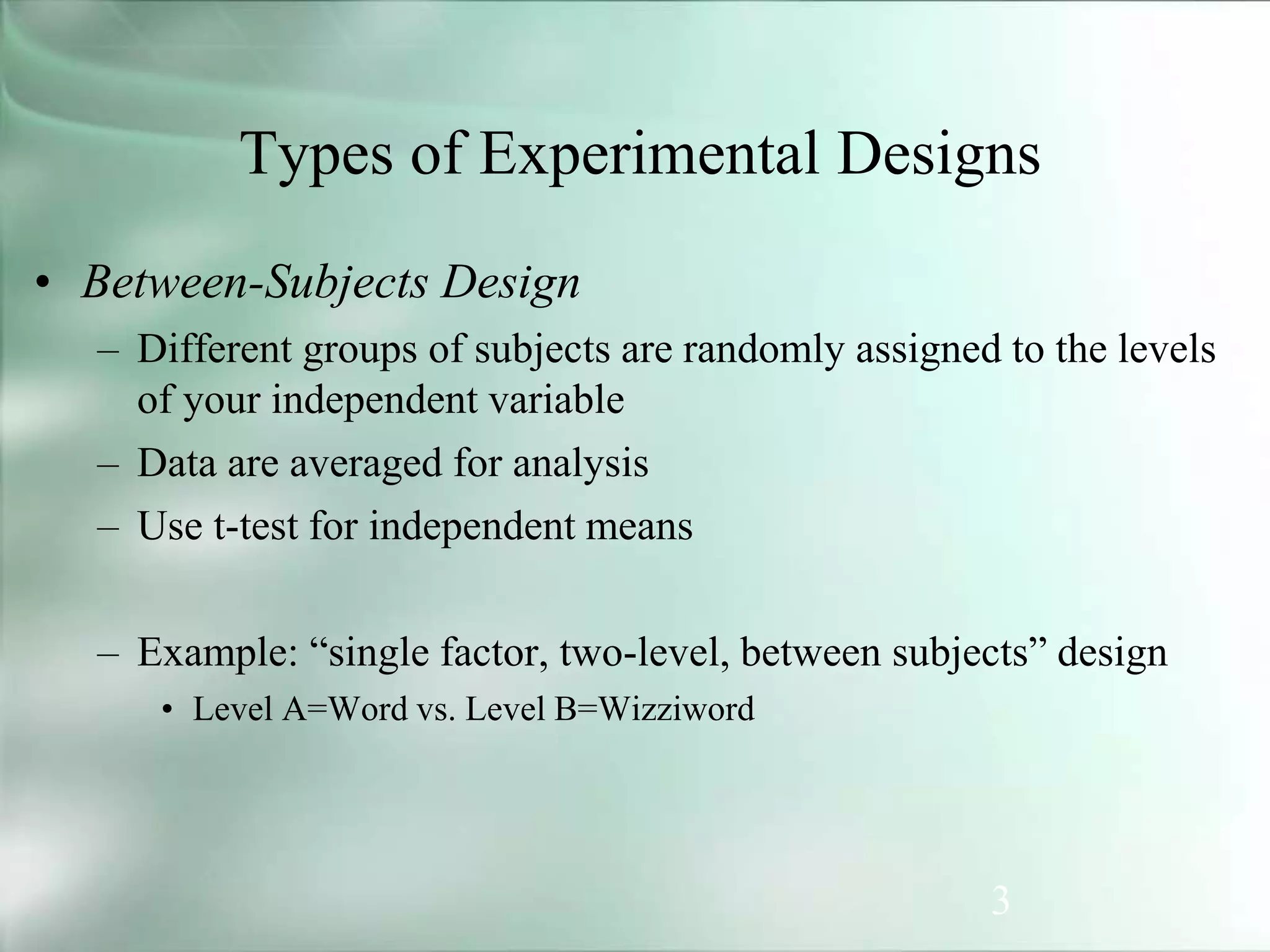 Types of Experimental Designs

• Between-Subjects Design
– Different groups of subjects are randomly assigned to the levels of your independent variable
– Data are averaged for analysis
– Use t-test for independent means

– Example: “single factor, two-level, between subjects” design
• Level A=Word vs. Level B=Wizziword

3